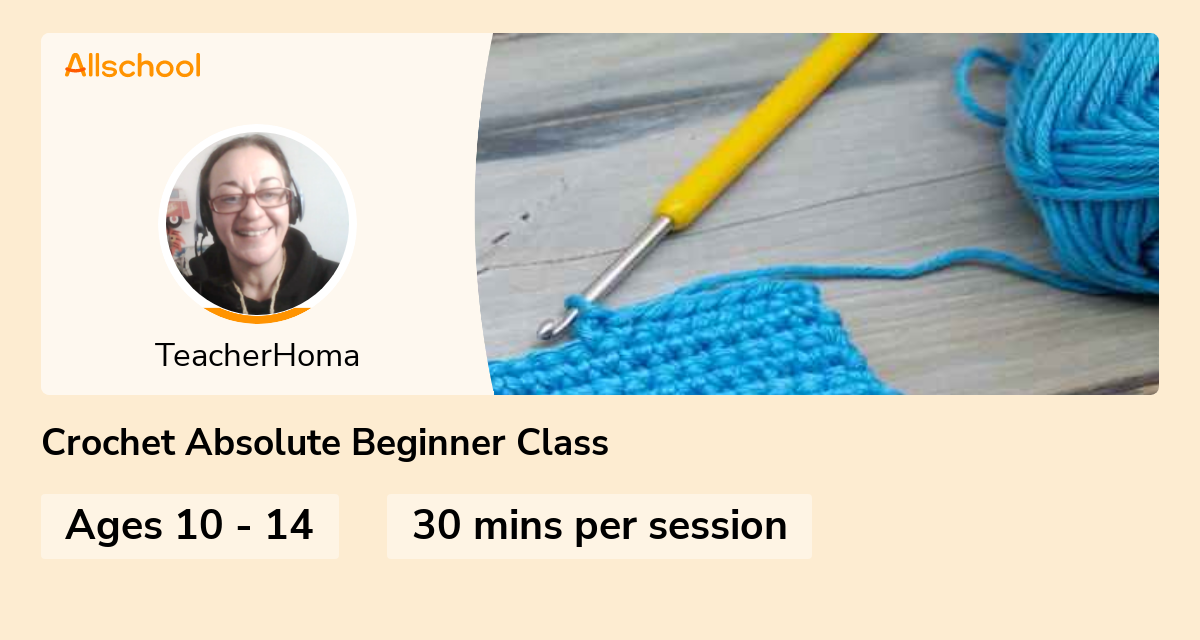 Allschool

TeacherHoma

Crochet Absolute Beginner Class

Ages 10 - 14

30 mins per session